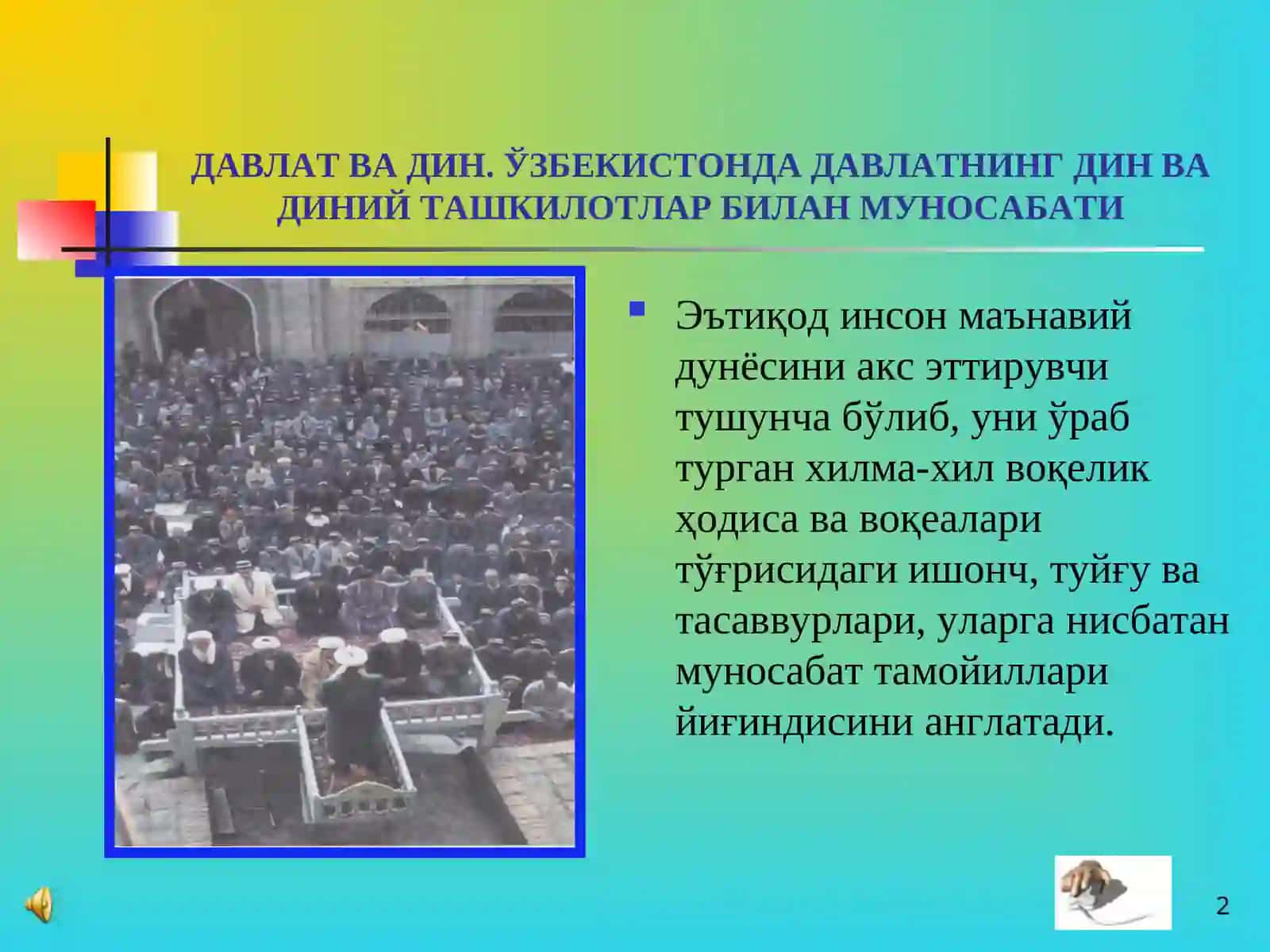 ДАВЛАТ ВА ДИН. ЎЗБЕКИСТОНДА ДАВЛАТНИНГ ДИН ВА ДИНИЙ ТАШКИЛОТЛАР БИЛАН МУНОСАБАТИ

Эътиқод инсон маънавий дунёсини акс эттирувчи тушунча бўлиб, уни ўраб турган хилма-хил воқелик ҳодиса ва воқеалари тўғрисидаги ишонч, туйғу ва тасаввурлари, уларга нисбатан муносабат тамойиллари йиғиндисини англатади.

2